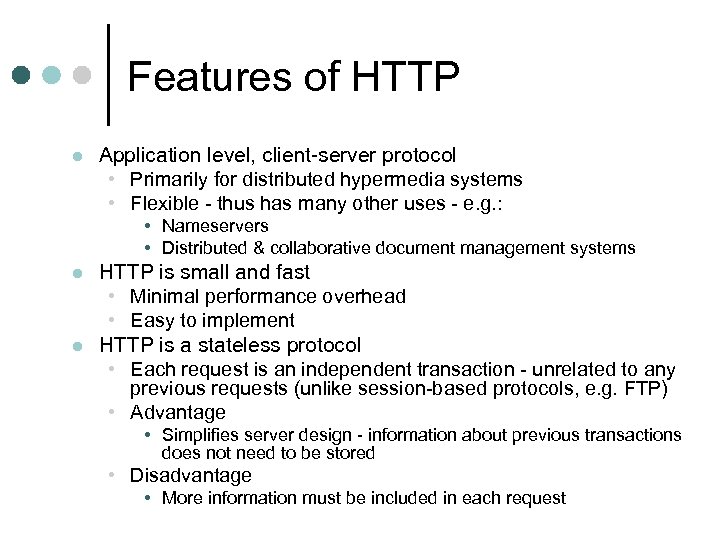 Features of HTTP

- Application level, client-server protocol
  - Primarily for distributed hypermedia systems
  - Flexible - thus has many other uses - e.g.:
    - Nameservers
    - Distributed & collaborative document management systems
- HTTP is small and fast
  - Minimal performance overhead
  - Easy to implement
- HTTP is a stateless protocol
  - Each request is an independent transaction - unrelated to any previous requests (unlike session-based protocols, e.g. FTP)
  - Advantage
    - Simplifies server design - information about previous transactions does not need to be stored
  - Disadvantage
    - More information must be included in each request